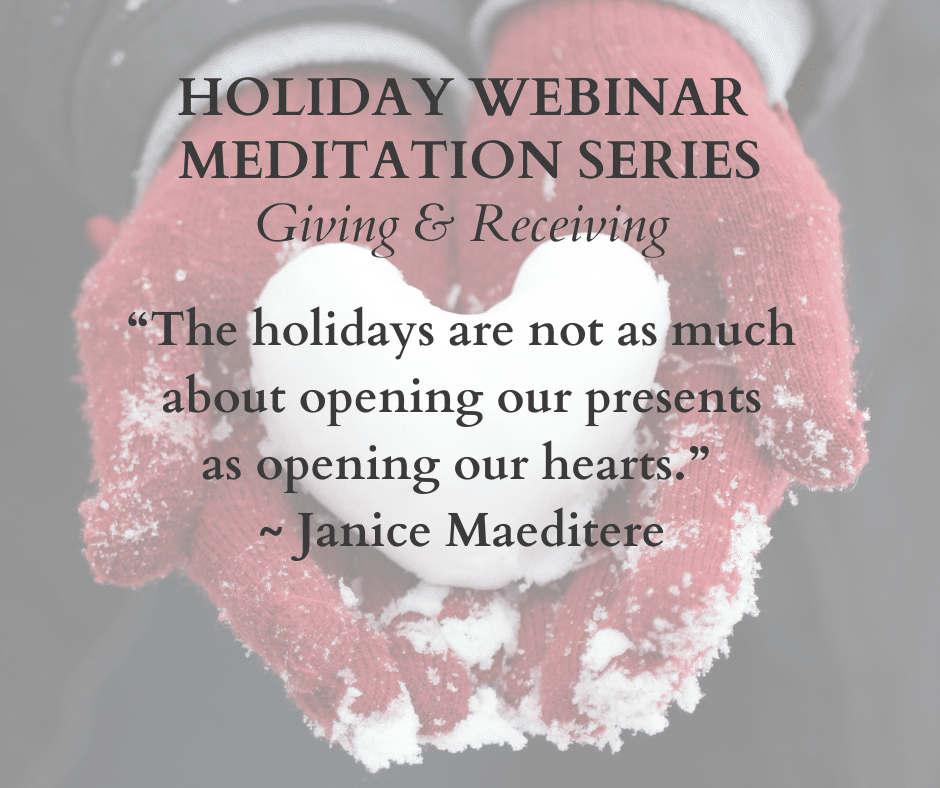 HOLIDAY WEBINAR
MEDITATION SERIES
Giving & Receiving

“The holidays are not as much about opening our presents as opening our hearts.”
~ Janice Maeditere